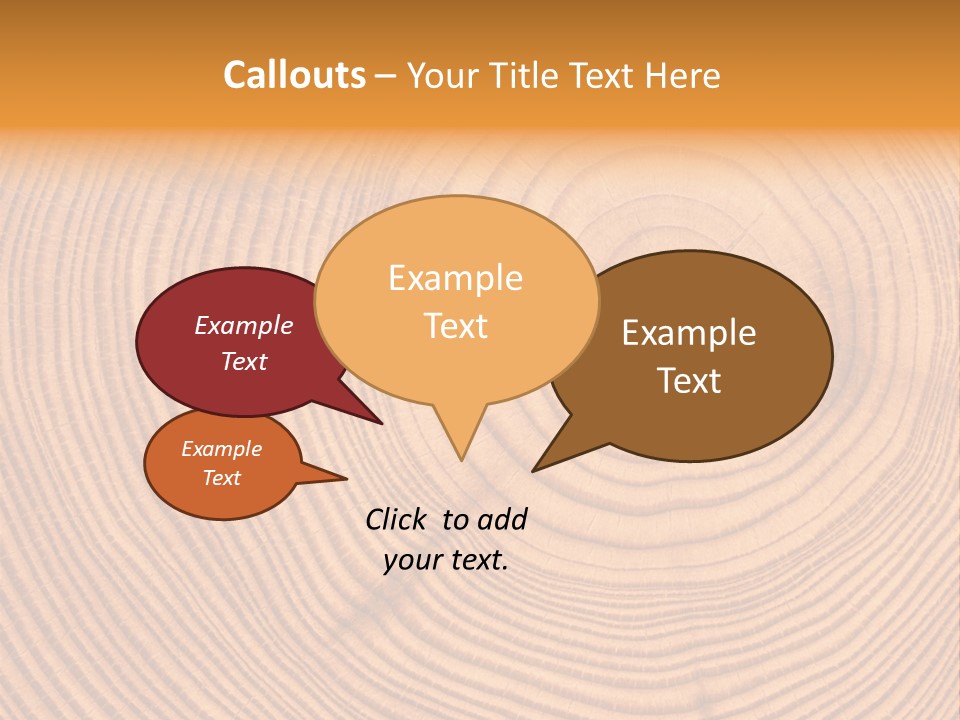 Callouts – Your Title Text Here

Example Text

Example Text

Example Text

Example Text

Click to add your text.